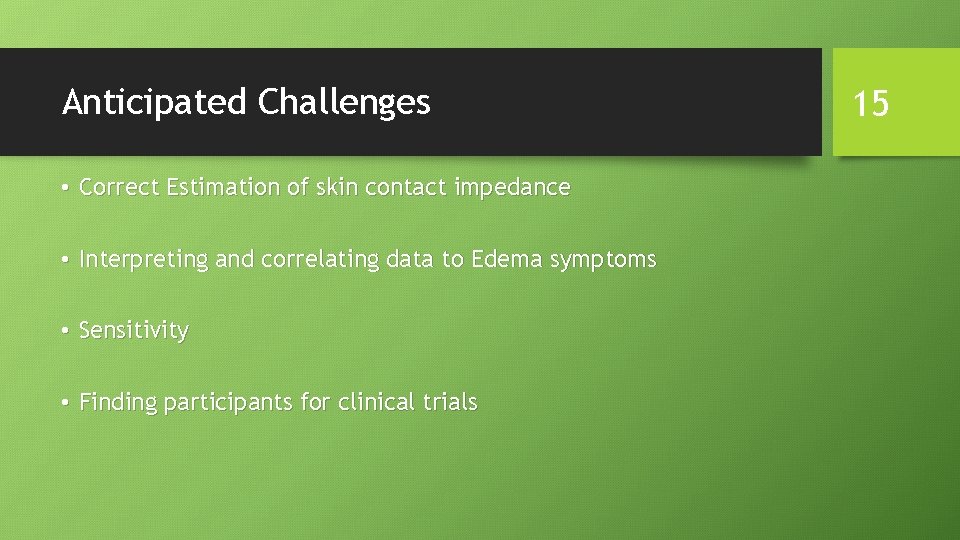 Anticipated Challenges

15

• Correct Estimation of skin contact impedance

• Interpreting and correlating data to Edema symptoms

• Sensitivity

• Finding participants for clinical trials